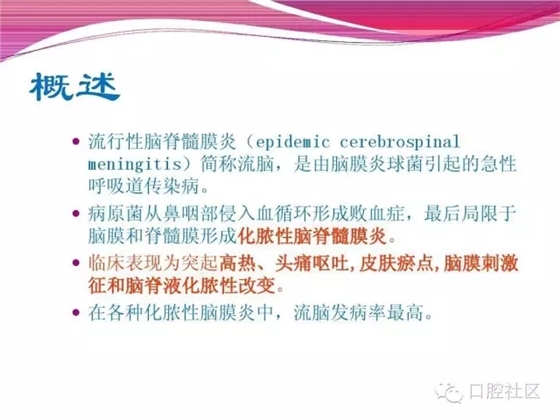 概述

• 流行性脑脊髓膜炎（epidemic cerebrospinal meningitis）简称流脑，是由脑膜炎球菌引起的急性呼吸道传染病。

• 病原菌从鼻咽部侵入血循环形成败血症，最后局限于脑膜和脊髓膜形成化脓性脑脊髓膜炎。

• 临床表现为突起高热、头痛呕吐，皮肤瘀点，脑膜刺激征和脑脊液化脓性改变。

• 在各种化脓性脑膜炎中，流脑发病率最高。

口腔社区